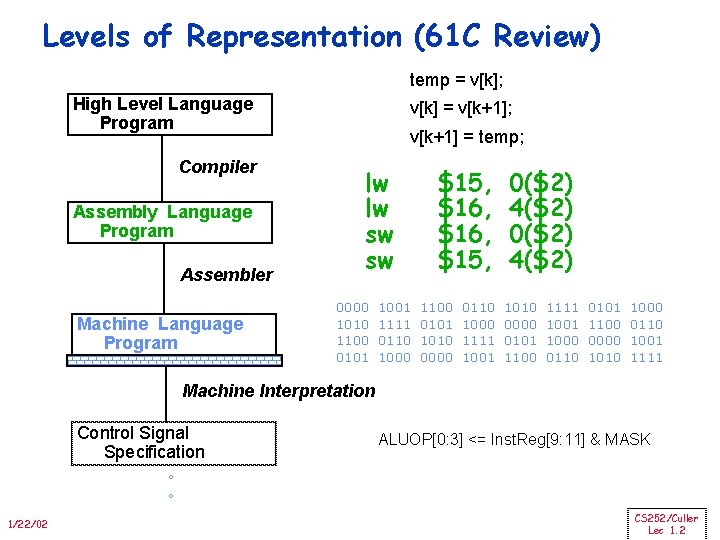 Levels of Representation (61C Review)

High Level Language Program

Compiler

Assembly Language Program

Assembler

Machine Language Program

Machine Interpretation

Control Signal Specification

°
°

temp = v[k];
v[k] = v[k+1];
v[k+1] = temp;

lw $15, 0($2)
lw $16, 4($2)
sw $16, 0($2)
sw $15, 4($2)

0000 1001 1100 0110 1010 1111 0101 1000
1010 1111 0101 1000 0000 1001 1100 0110
1100 0110 1010 1111 0101 1000 0000 1001
0101 1000 0000 1001 1100 0110 1010 1111

ALUOP[0:3] <= InstReg[9:11] & MASK

1/22/02

CS252/Culler
Lec 1.2